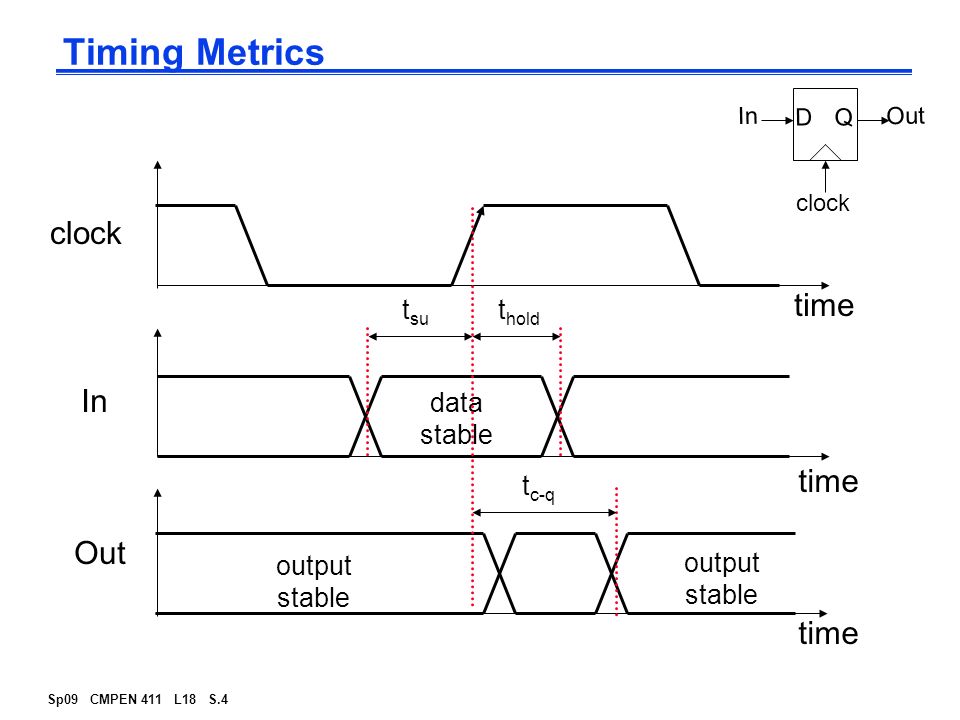 Timing Metrics

In D Q Out

clock

clock

time

$t_{su}$ $t_{hold}$

In

data stable

time

$t_{c-q}$

Out

output stable

output stable

time

Sp09 CMPEN 411 L18 S.4